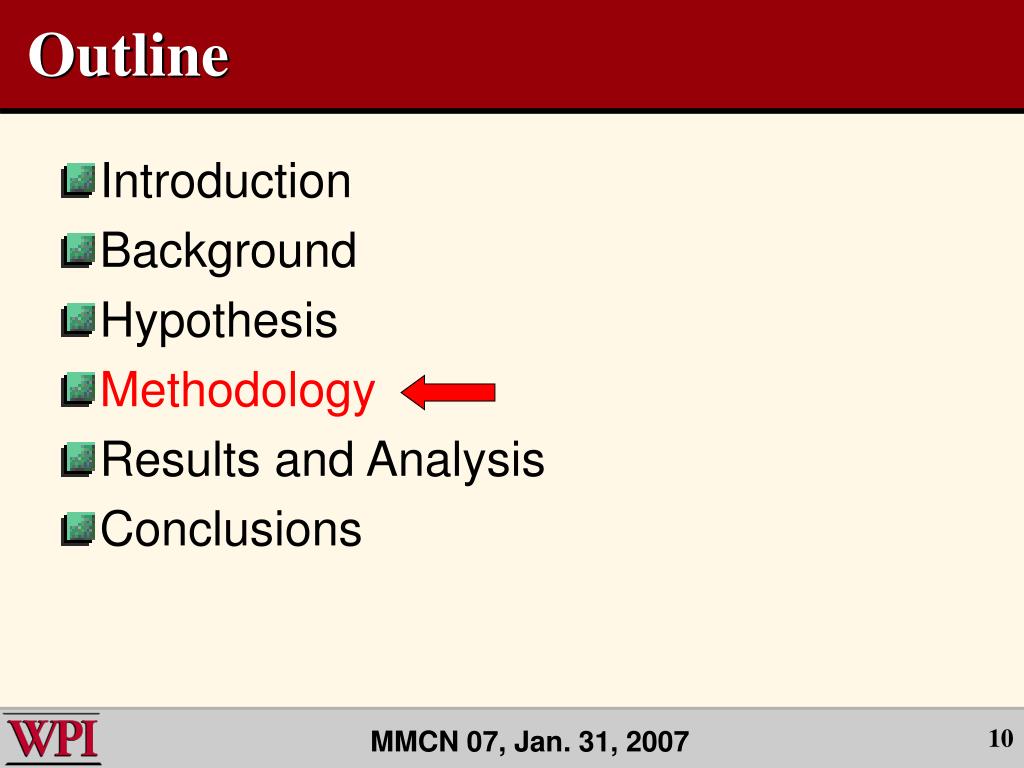 Outline

Introduction
Background
Hypothesis
Methodology
Results and Analysis
Conclusions

WPI

MMCN 07, Jan. 31, 2007

10